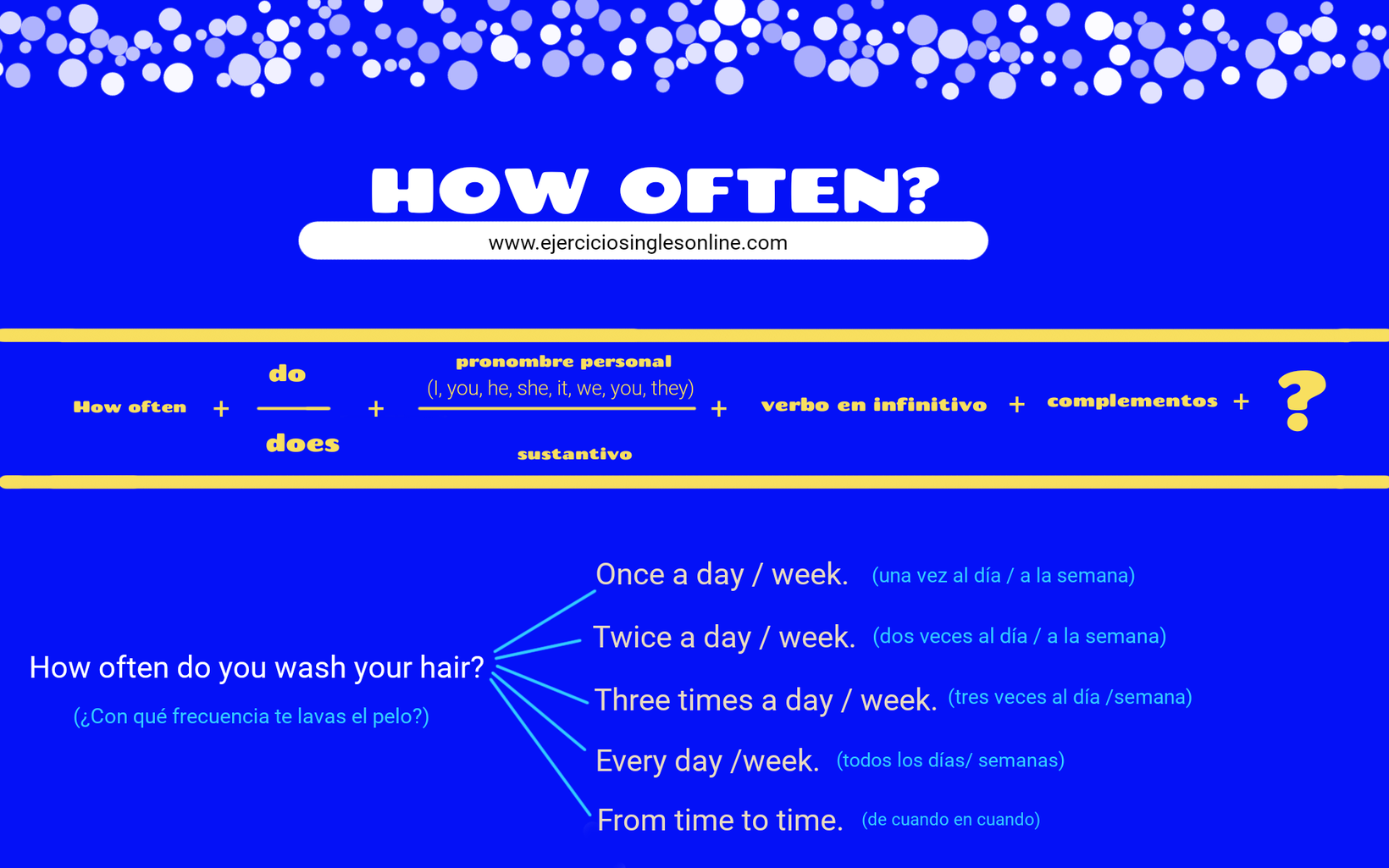 HOW OFTEN?

www.ejerciciosinglesonline.com

How often + do / does + pronombre personal (I, you, he, she, it, we, you, they) / sustantivo + verbo en infinitivo + complementos + ?

How often do you wash your hair?

(¿Con qué frecuencia te lavas el pelo?)

Once a day / week. (una vez al día / a la semana)

Twice a day / week. (dos veces al día / a la semana)

Three times a day / week. (tres veces al día /semana)

Every day /week. (todos los días/ semanas)

From time to time. (de cuando en cuando)